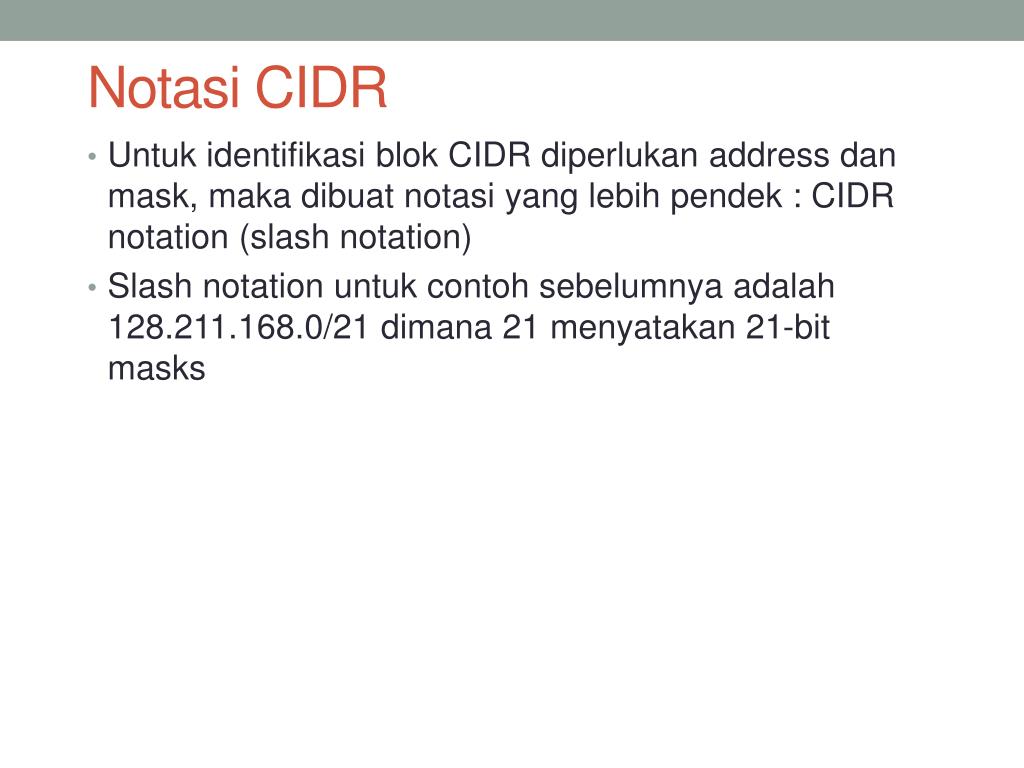 Notasi CIDR

• Untuk identifikasi blok CIDR diperlukan address dan mask, maka dibuat notasi yang lebih pendek : CIDR notation (slash notation)
• Slash notation untuk contoh sebelumnya adalah 128.211.168.0/21 dimana 21 menyatakan 21-bit masks